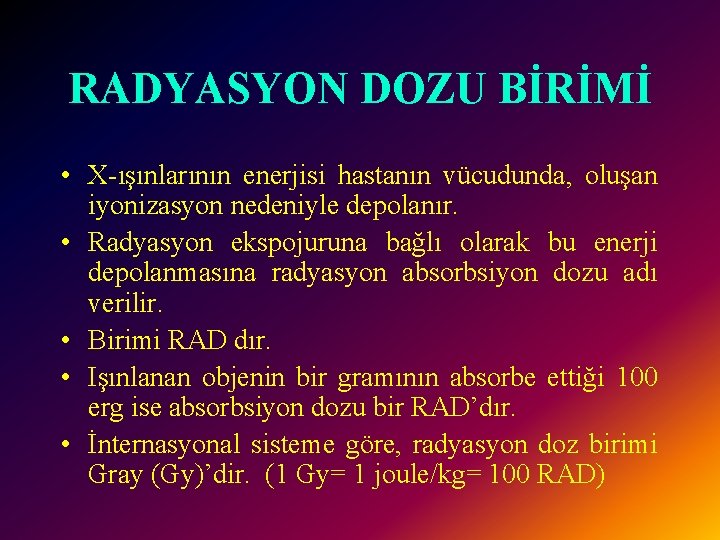 RADYASYON DOZU BİRİMİ

• X-ışınlarının enerjisi hastanın vücudunda, oluşan iyonizasyon nedeniyle depolanır.
• Radyasyon ekspojuruna bağlı olarak bu enerji depolanmasına radyasyon absorbsiyon dozu adı verilir.
• Birimi RAD dır.
• Işınlanan objenin bir gramının absorbe ettiği 100 erg ise absorbsiyon dozu bir RAD'dır.
• İnternasyonal sisteme göre, radyasyon doz birimi Gray (Gy)'dir. (1 Gy= 1 joule/kg= 100 RAD)